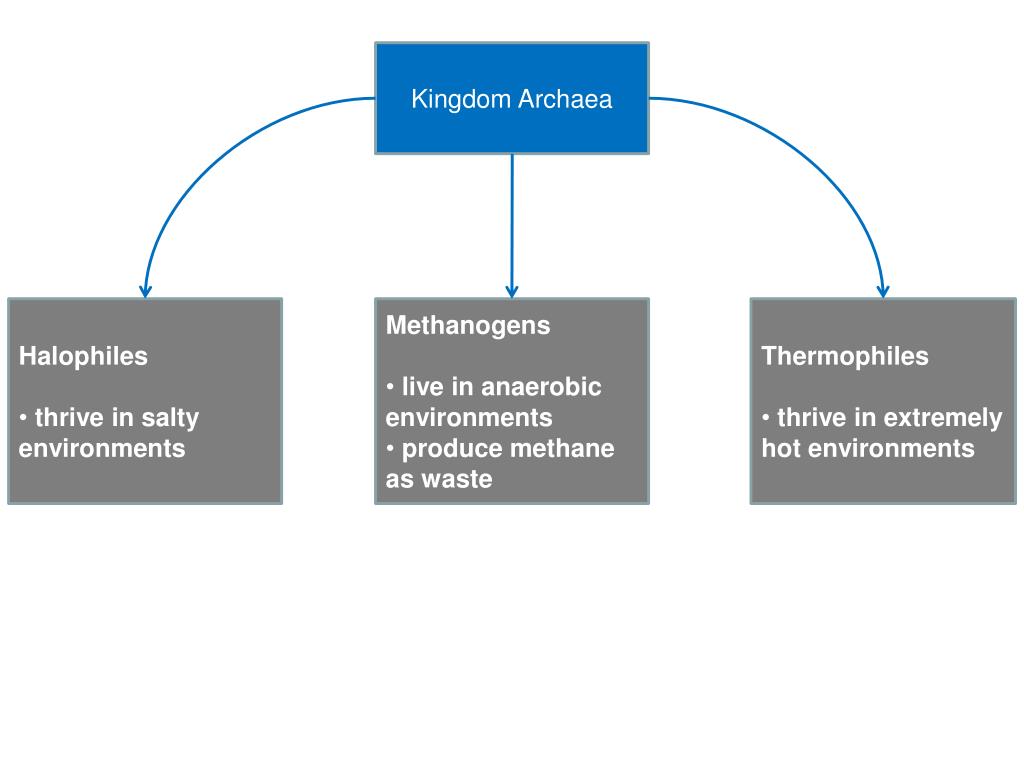 Kingdom Archaea

Halophiles

• thrive in salty environments

Methanogens

• live in anaerobic environments
• produce methane as waste

Thermophiles

• thrive in extremely hot environments